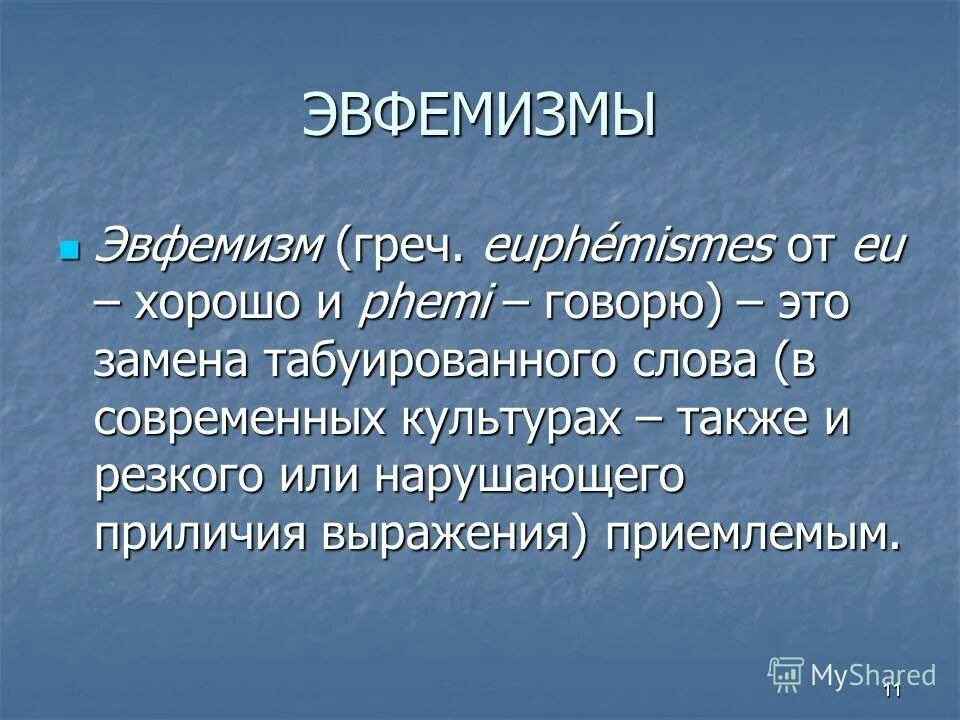 ЭВФЕМИЗМЫ

Эвфемизм (греч. euphémismes от eu – хорошо и phemi – говорю) – это замена табуированного слова (в современных культурах – также и резкого или нарушающего приличия выражения) приемлемым.

MyShared

11